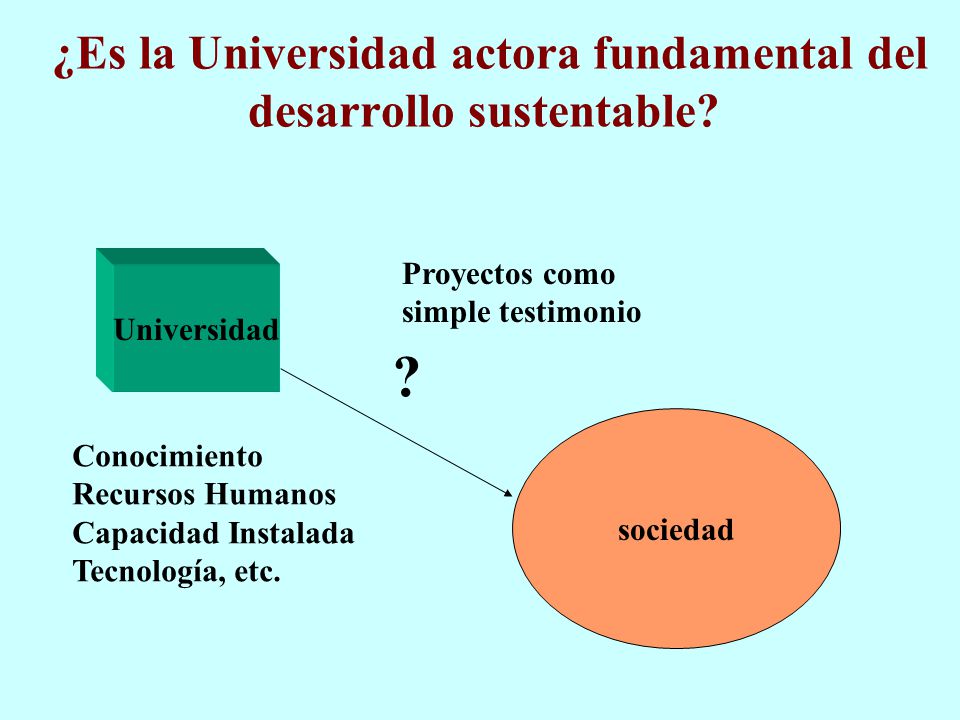 ¿Es la Universidad actora fundamental del desarrollo sustentable?

Universidad

Proyectos como simple testimonio

?

Conocimiento
Recursos Humanos
Capacidad Instalada
Tecnología, etc.

sociedad